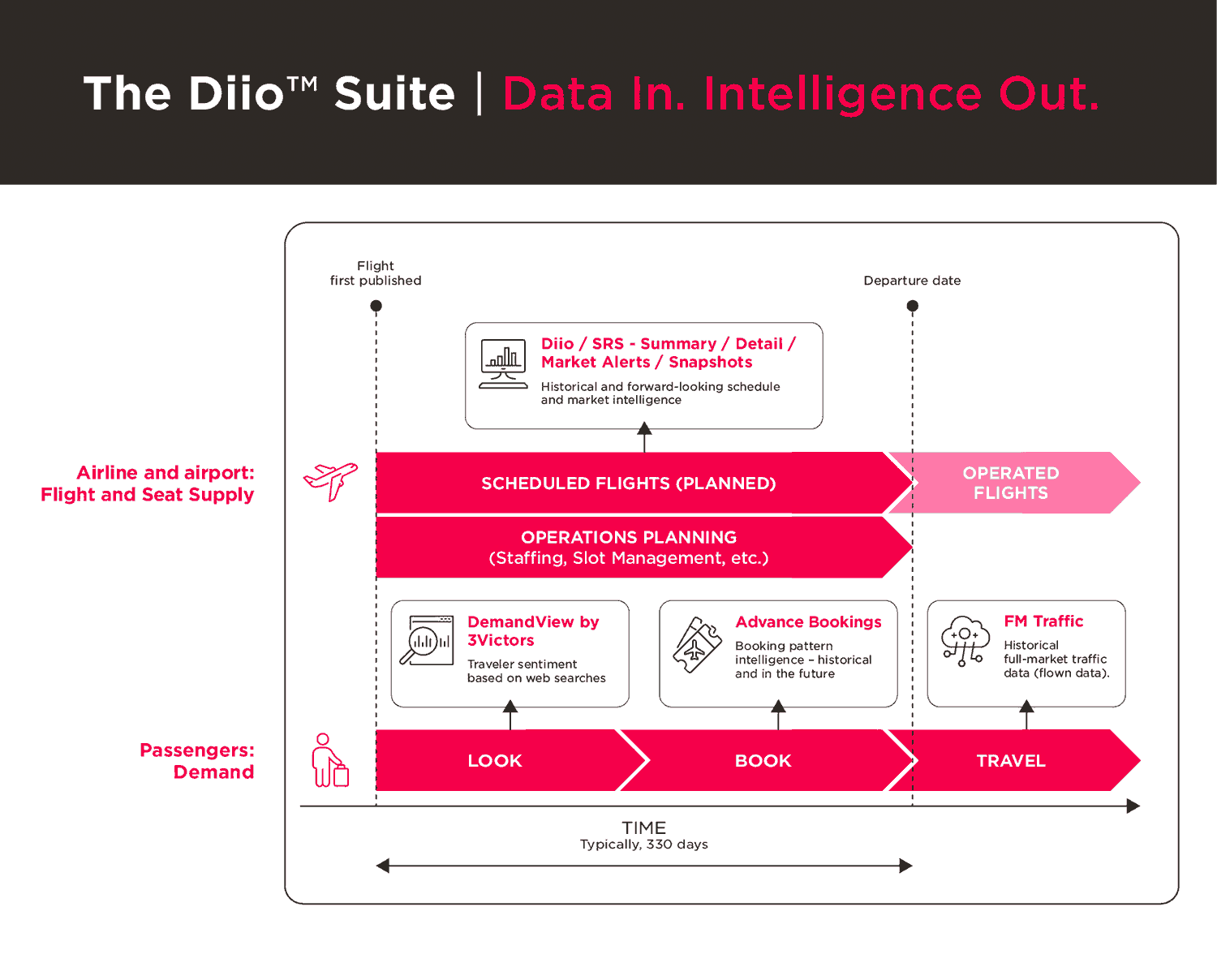 The Diio™ Suite | Data In. Intelligence Out.

Flight first published

Departure date

Diio / SRS - Summary / Detail / Market Alerts / Snapshots

Historical and forward-looking schedule and market intelligence

Airline and airport: Flight and Seat Supply

SCHEDULED FLIGHTS (PLANNED)

OPERATED FLIGHTS

OPERATIONS PLANNING (Staffing, Slot Management, etc.)

DemandView by 3Victors

Traveler sentiment based on web searches

Advance Bookings

Booking pattern intelligence – historical and in the future

FM Traffic

Historical full-market traffic data (flown data).

Passengers: Demand

LOOK

BOOK

TRAVEL

TIME
Typically, 330 days